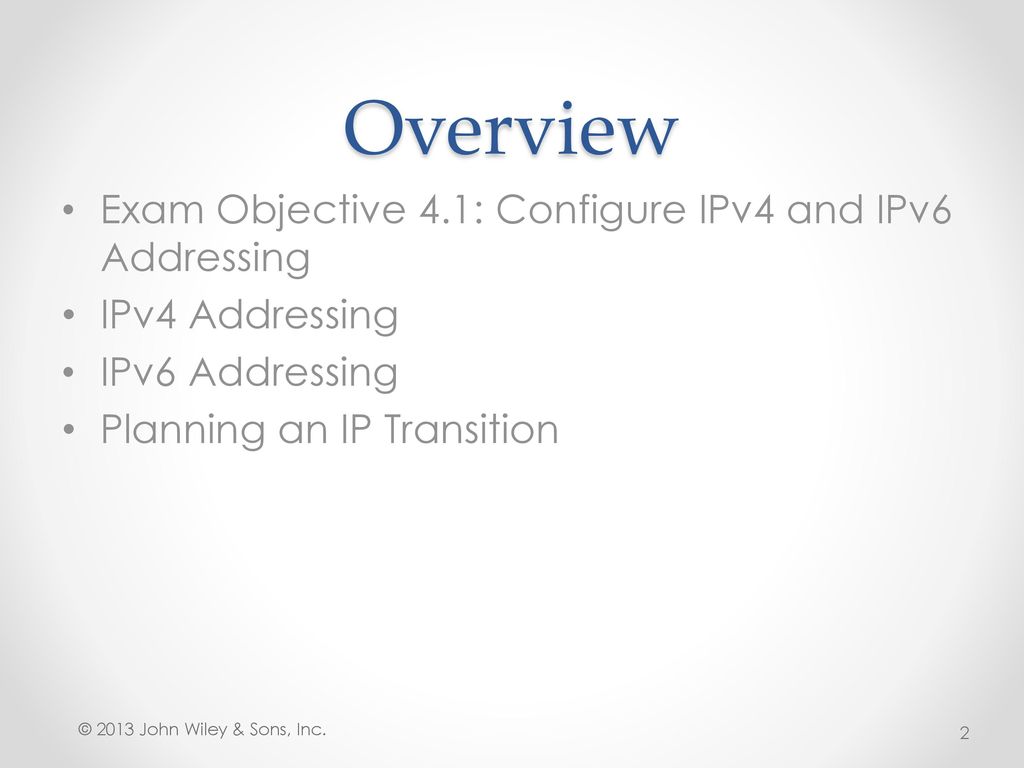 Overview

• Exam Objective 4.1: Configure IPv4 and IPv6 Addressing
• IPv4 Addressing
• IPv6 Addressing
• Planning an IP Transition

© 2013 John Wiley & Sons, Inc.

2